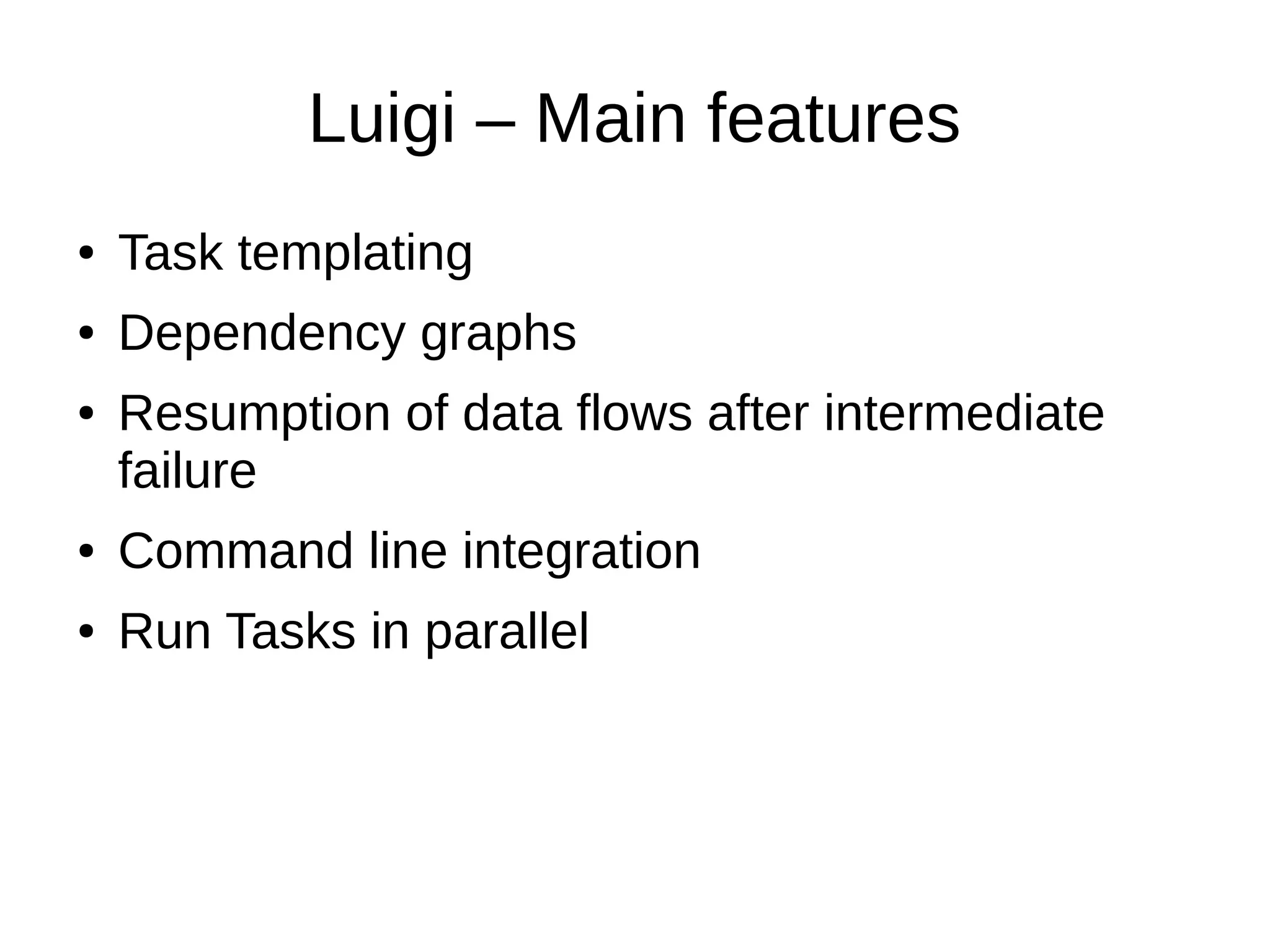 Luigi – Main features

• Task templating
• Dependency graphs
• Resumption of data flows after intermediate failure
• Command line integration
• Run Tasks in parallel